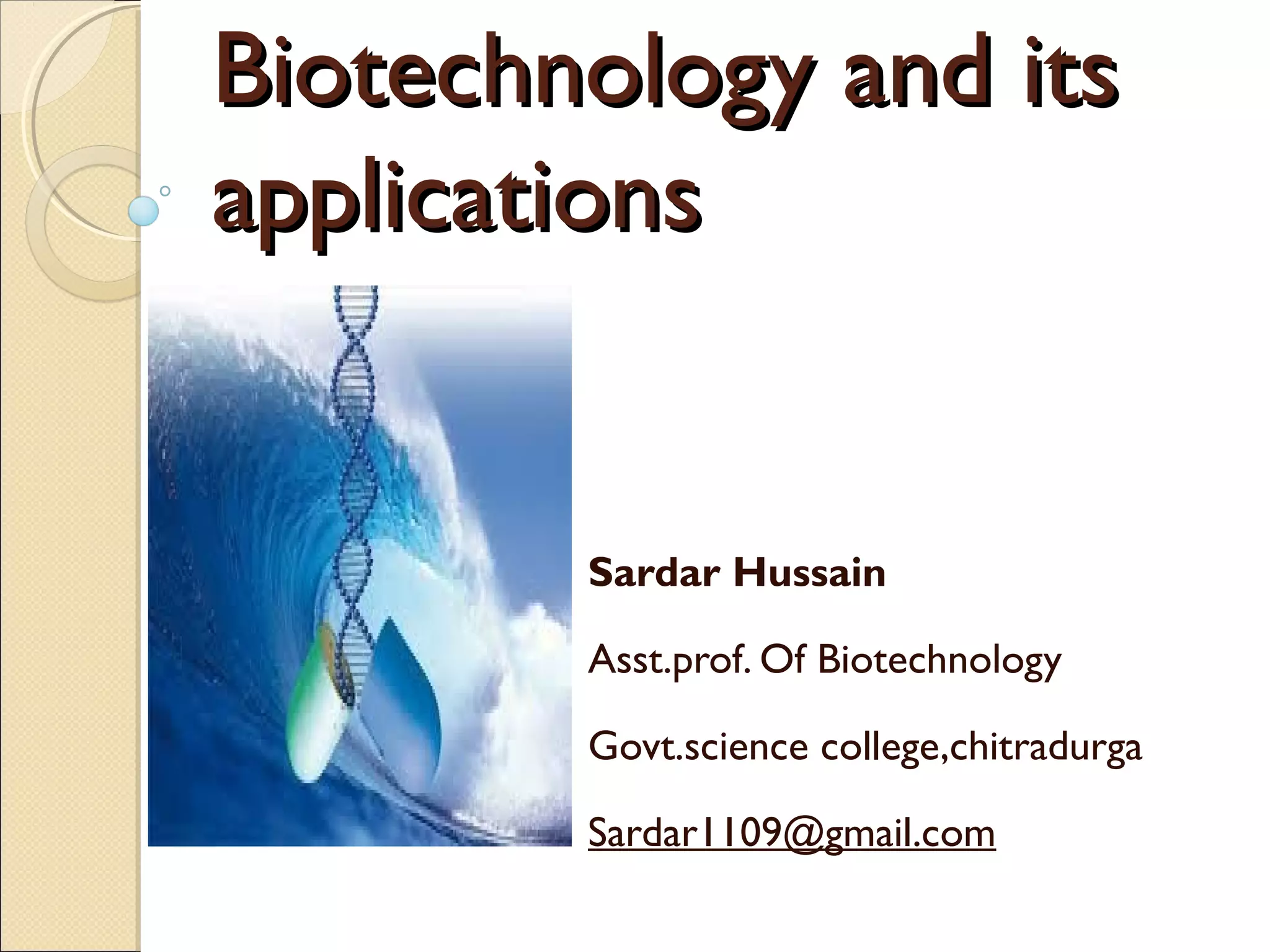 Biotechnology and its applications

Sardar Hussain

Asst.prof. Of Biotechnology

Govt.science college,chitradurga

Sardar1109@gmail.com